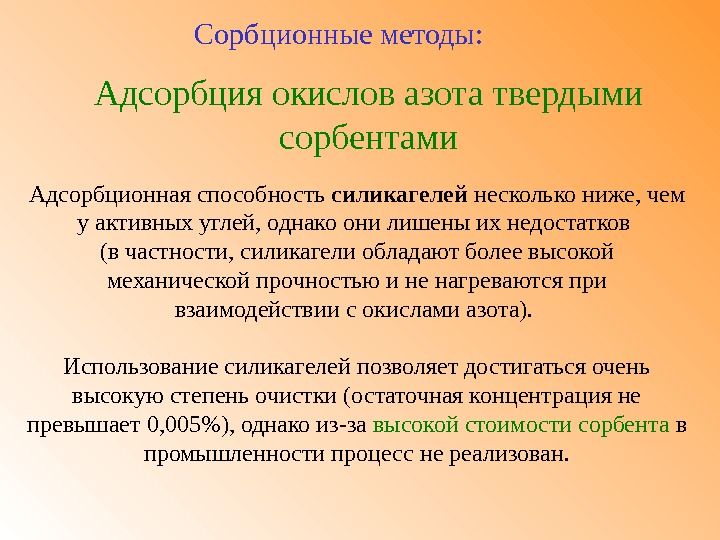 Сорбционные методы:

Адсорбция окислов азота твердыми сорбентами

Адсорбционная способность силикагелей несколько ниже, чем у активных углей, однако они лишены их недостатков (в частности, силикагели обладают более высокой механической прочностью и не нагреваются при взаимодействии с окислами азота).

Использование силикагелей позволяет достигаться очень высокую степень очистки (остаточная концентрация не превышает 0,005%), однако из-за высокой стоимости сорбента в промышленности процесс не реализован.